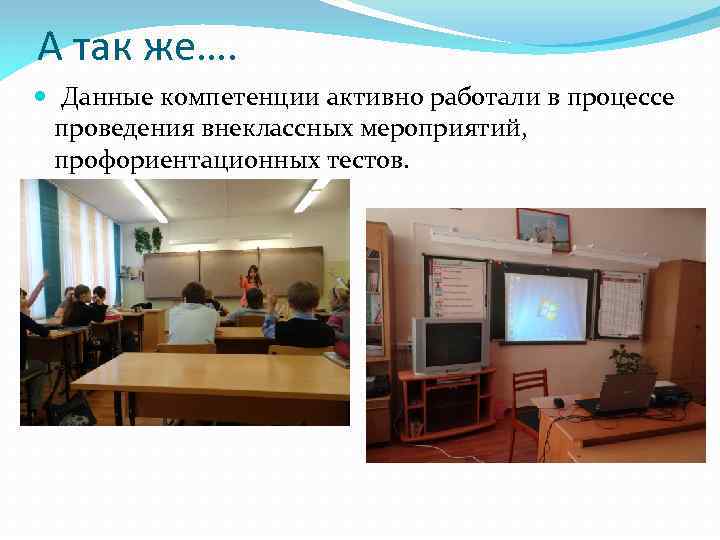 А так же….

Данные компетенции активно работали в процессе проведения внеклассных мероприятий, профориентационных тестов.